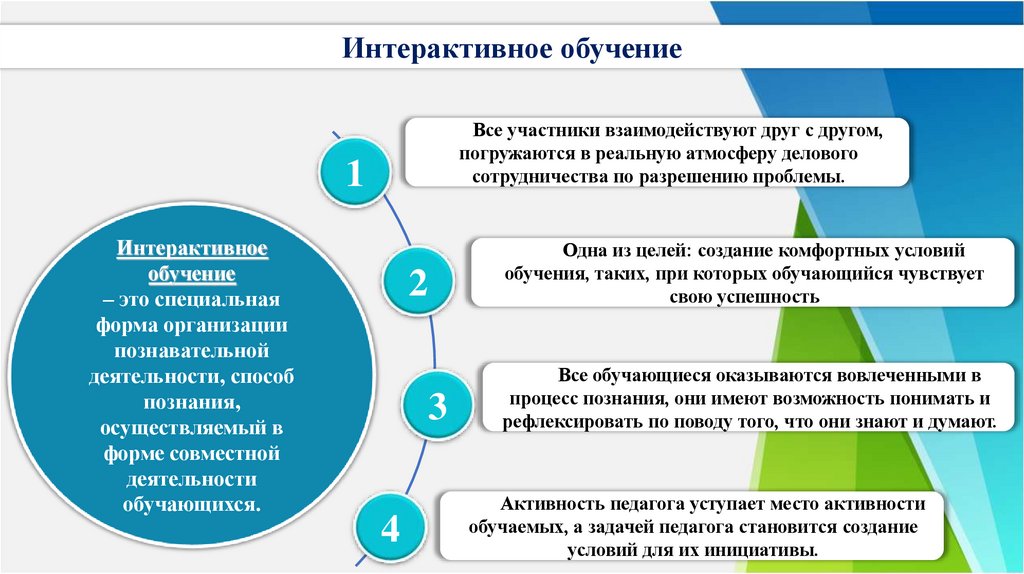 Интерактивное обучение

Интерактивное обучение – это специальная форма организации познавательной деятельности, способ познания, осуществляемый в форме совместной деятельности обучающихся.

1

Все участники взаимодействуют друг с другом, погружаются в реальную атмосферу делового сотрудничества по разрешению проблемы.

2

Одна из целей: создание комфортных условий обучения, таких, при которых обучающийся чувствует свою успешность

3

Все обучающиеся оказываются вовлеченными в процесс познания, они имеют возможность понимать и рефлексировать по поводу того, что они знают и думают.

4

Активность педагога уступает место активности обучаемых, а задачей педагога становится создание условий для их инициативы.